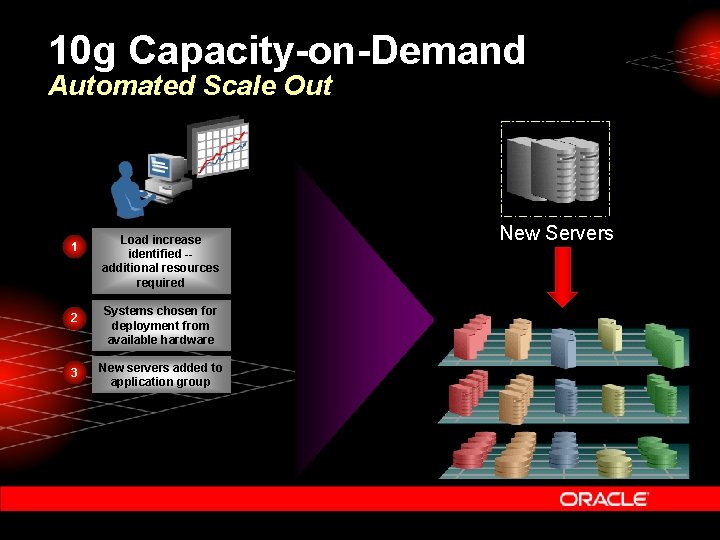 10g Capacity-on-Demand
Automated Scale Out

1 Load increase identified -- additional resources required

2 Systems chosen for deployment from available hardware

3 New servers added to application group

New Servers

ORACLE